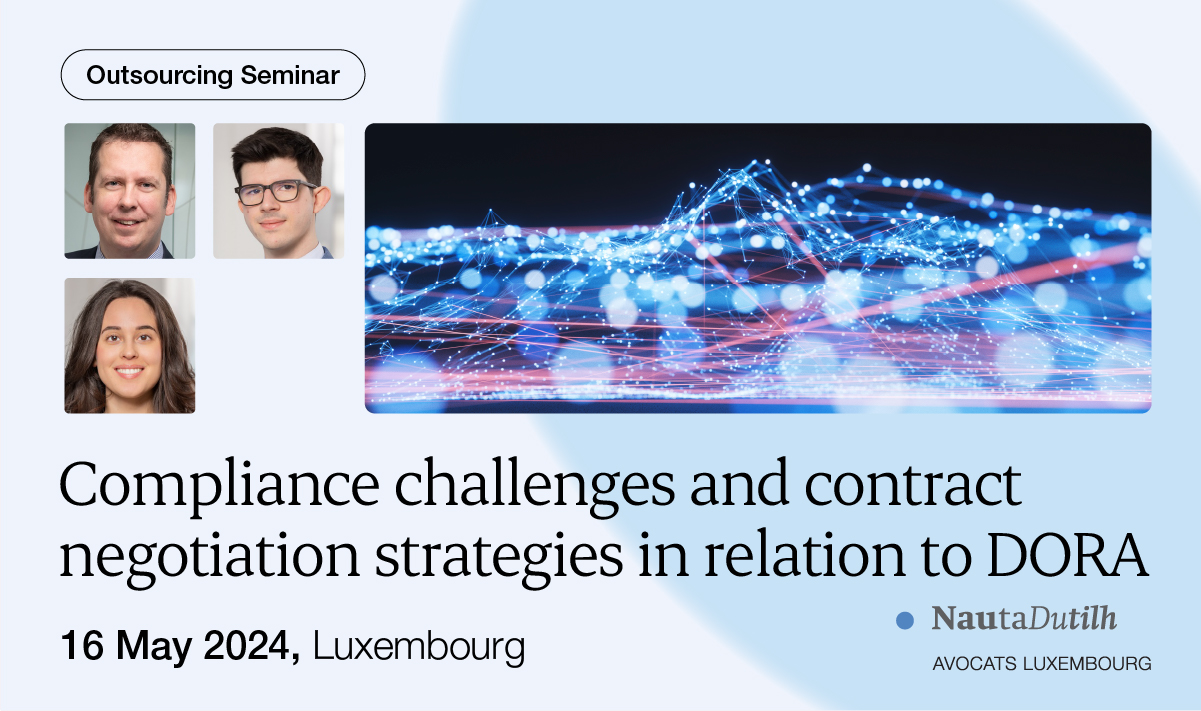 Outsourcing Seminar

Compliance challenges and contract negotiation strategies in relation to DORA

16 May 2024, Luxembourg

NautaDutilh
AVOCATS LUXEMBOURG